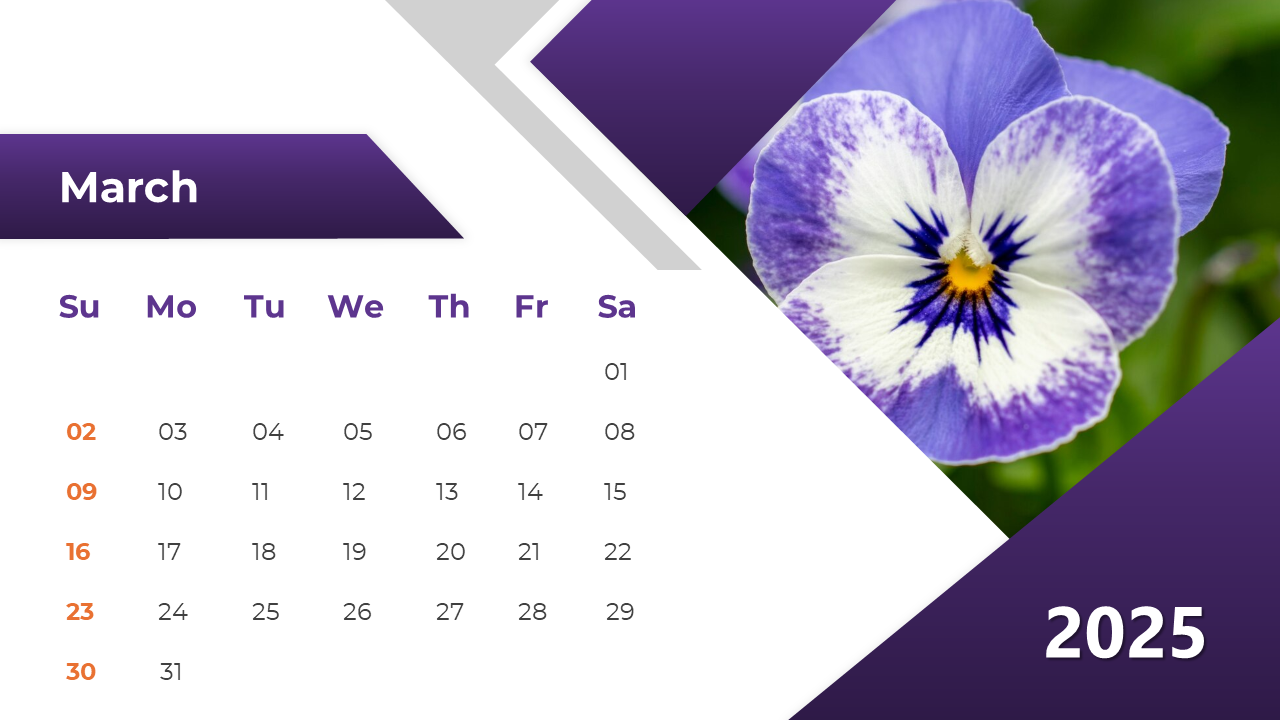 March

| Su | Mo | Tu | We | Th | Fr | Sa |
|---|---|---|---|---|---|---|
| | | | | | | 01 |
| 02 | 03 | 04 | 05 | 06 | 07 | 08 |
| 09 | 10 | 11 | 12 | 13 | 14 | 15 |
| 16 | 17 | 18 | 19 | 20 | 21 | 22 |
| 23 | 24 | 25 | 26 | 27 | 28 | 29 |
| 30 | 31 | | | | | |

2025